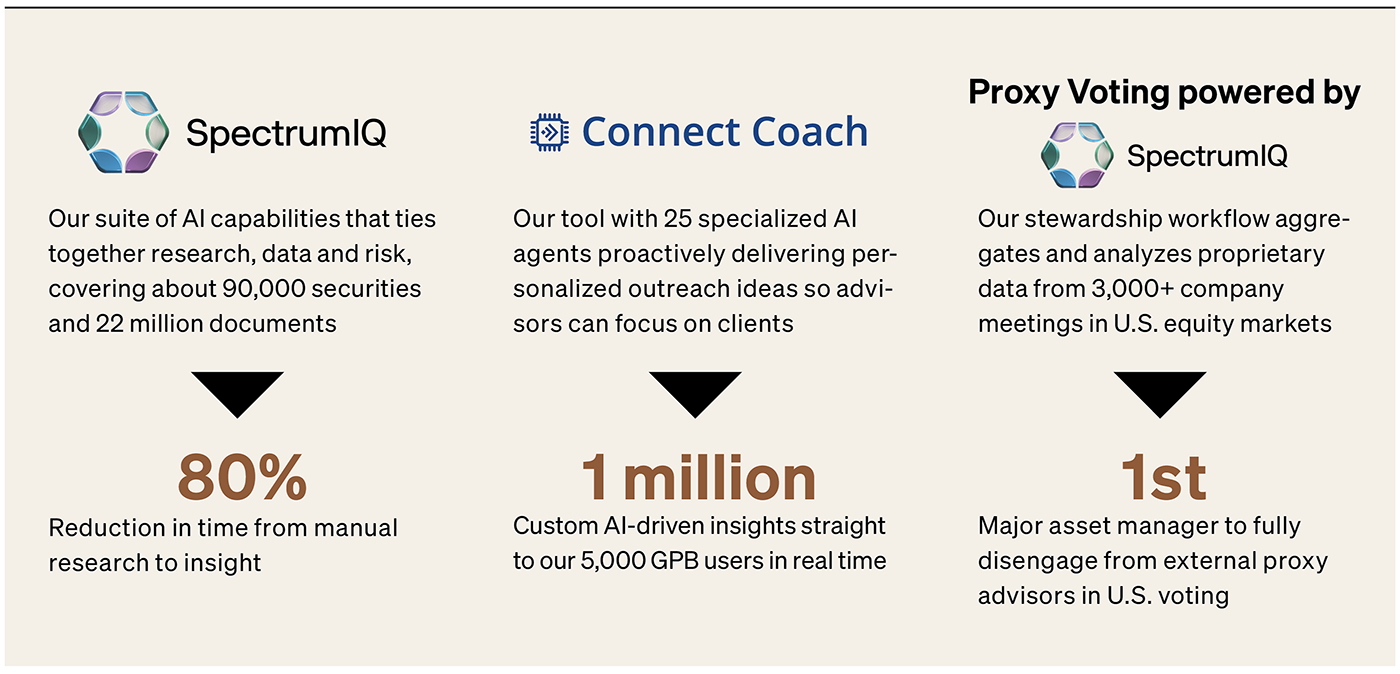 SpectrumIQ

Our suite of AI capabilities that ties together research, data and risk, covering about 90,000 securities and 22 million documents

80%

Reduction in time from manual research to insight

Connect Coach

Our tool with 25 specialized AI agents proactively delivering personalized outreach ideas so advisors can focus on clients

1 million

Custom AI-driven insights straight to our 5,000 GPB users in real time

Proxy Voting powered by

SpectrumIQ

Our stewardship workflow aggregates and analyzes proprietary data from 3,000+ company meetings in U.S. equity markets

1st

Major asset manager to fully disengage from external proxy advisors in U.S. voting